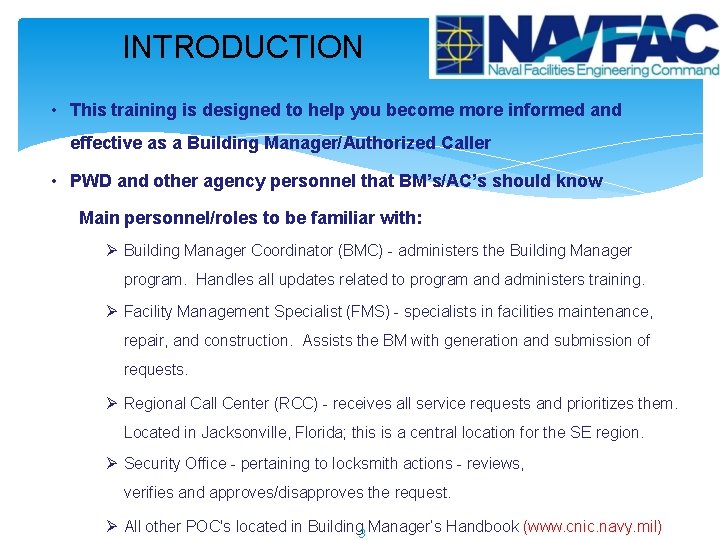 INTRODUCTION

NAVFAC
Naval Facilities Engineering Command

• This training is designed to help you become more informed and effective as a Building Manager/Authorized Caller

• PWD and other agency personnel that BM's/AC's should know

Main personnel/roles to be familiar with:

➢ Building Manager Coordinator (BMC) - administers the Building Manager program. Handles all updates related to program and administers training.

➢ Facility Management Specialist (FMS) - specialists in facilities maintenance, repair, and construction. Assists the BM with generation and submission of requests.

➢ Regional Call Center (RCC) - receives all service requests and prioritizes them. Located in Jacksonville, Florida; this is a central location for the SE region.

➢ Security Office - pertaining to locksmith actions - reviews, verifies and approves/disapproves the request.

➢ All other POC's located in Building Manager's Handbook (www.cnic.navy.mil)

3